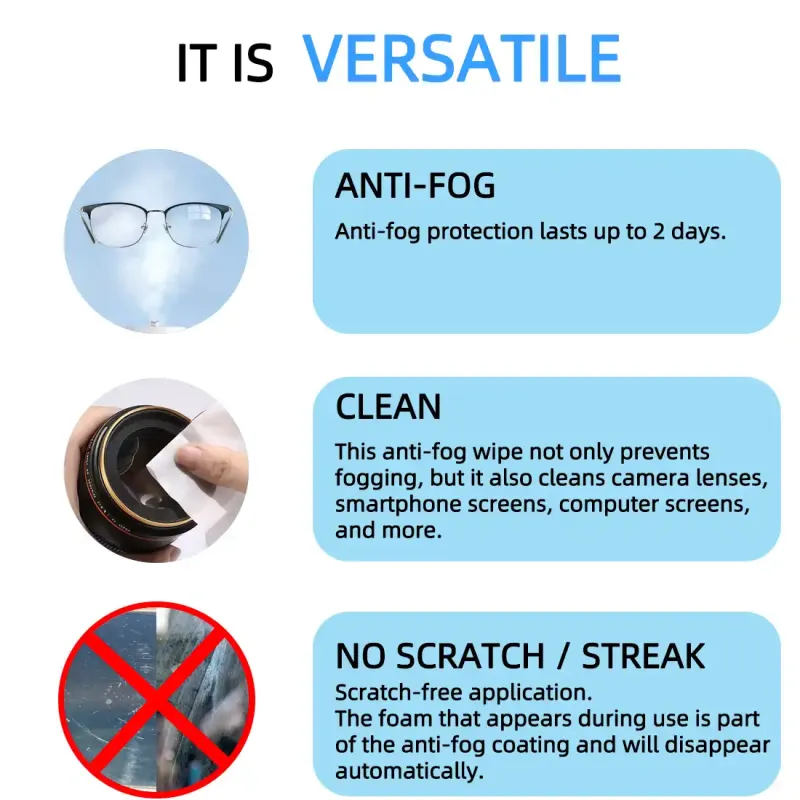 IT IS VERSATILE

ANTI-FOG
Anti-fog protection lasts up to 2 days.

CLEAN
This anti-fog wipe not only prevents fogging, but it also cleans camera lenses, smartphone screens, computer screens, and more.

NO SCRATCH / STREAK
Scratch-free application.
The foam that appears during use is part of the anti-fog coating and will disappear automatically.